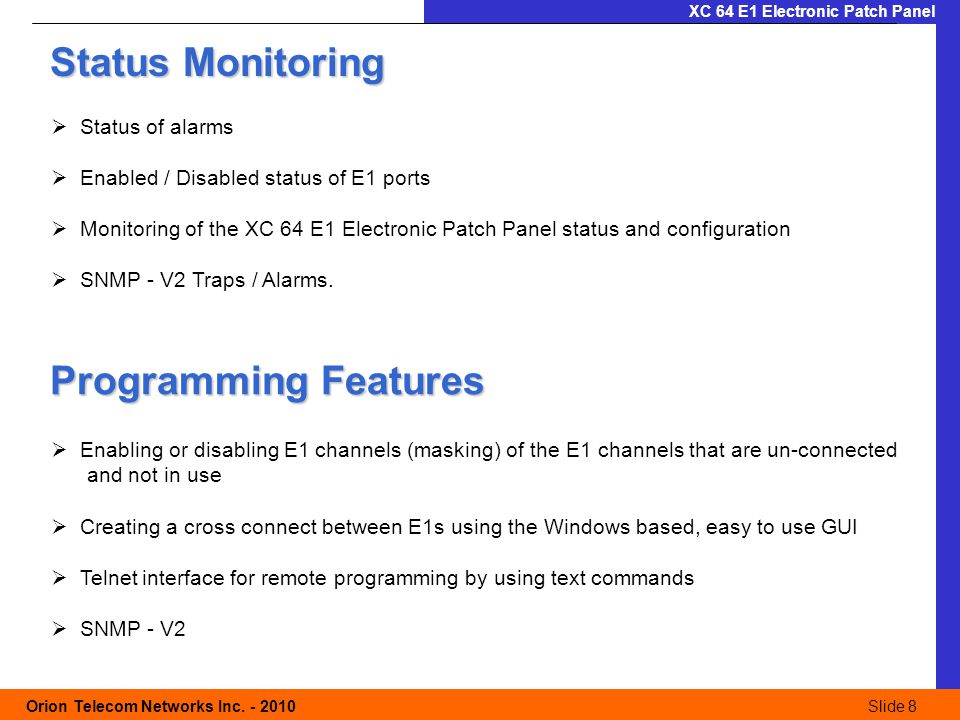 XC 64 E1 Electronic Patch Panel

Status Monitoring

➢ Status of alarms

➢ Enabled / Disabled status of E1 ports

➢ Monitoring of the XC 64 E1 Electronic Patch Panel status and configuration

➢ SNMP - V2 Traps / Alarms.

Programming Features

➢ Enabling or disabling E1 channels (masking) of the E1 channels that are un-connected and not in use

➢ Creating a cross connect between E1s using the Windows based, easy to use GUI

➢ Telnet interface for remote programming by using text commands

➢ SNMP - V2

Orion Telecom Networks Inc. - 2010

Slide 8